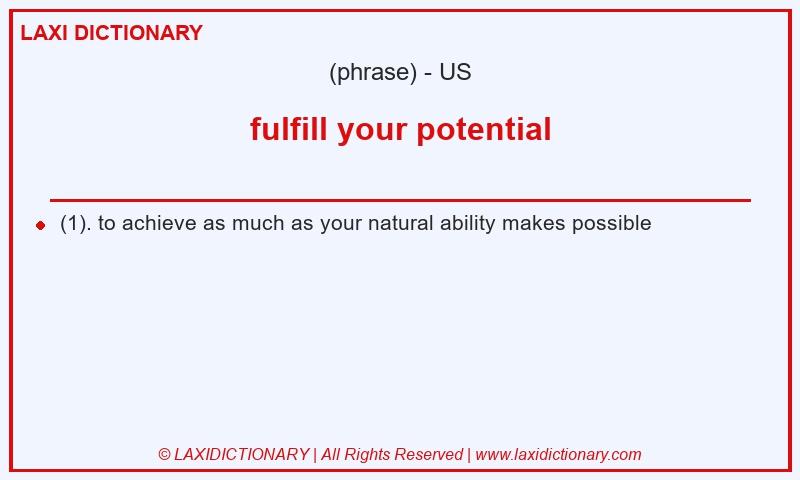 LAXI DICTIONARY

(phrase) - US

fulfill your potential

(1). to achieve as much as your natural ability makes possible

© LAXIDICTIONARY | All Rights Reserved | www.laxidictionary.com